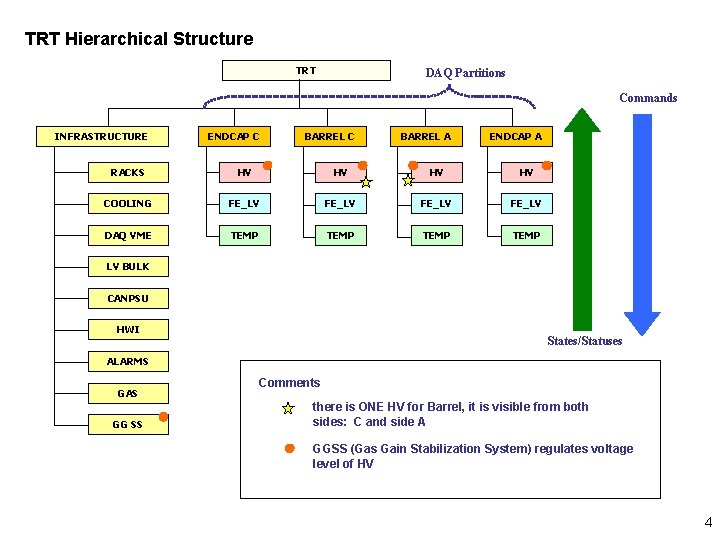 TRT Hierarchical Structure

TRT

DAQ Partitions

Commands

INFRASTRUCTURE

ENDCAP C

BARREL C

BARREL A

ENDCAP A

RACKS

COOLING

DAQ VME

LV BULK

CANPSU

HWI

ALARMS

GAS

GG SS

HV

FE_LV

TEMP

HV

FE_LV

TEMP

HV

FE_LV

TEMP

HV

FE_LV

TEMP

States/Statuses

Comments

there is ONE HV for Barrel, it is visible from both sides: C and side A

GGSS (Gas Gain Stabilization System) regulates voltage level of HV

4